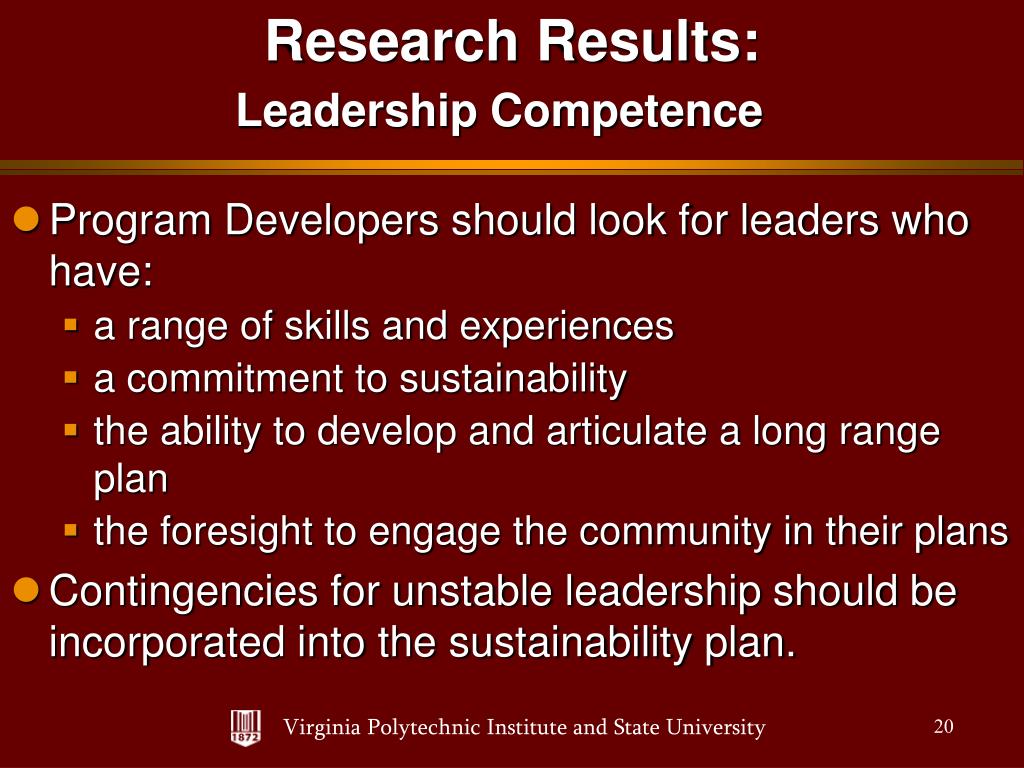 Research Results:
Leadership Competence

- Program Developers should look for leaders who have:
  - a range of skills and experiences
  - a commitment to sustainability
  - the ability to develop and articulate a long range plan
  - the foresight to engage the community in their plans
- Contingencies for unstable leadership should be incorporated into the sustainability plan.

1872 Virginia Polytechnic Institute and State University 20